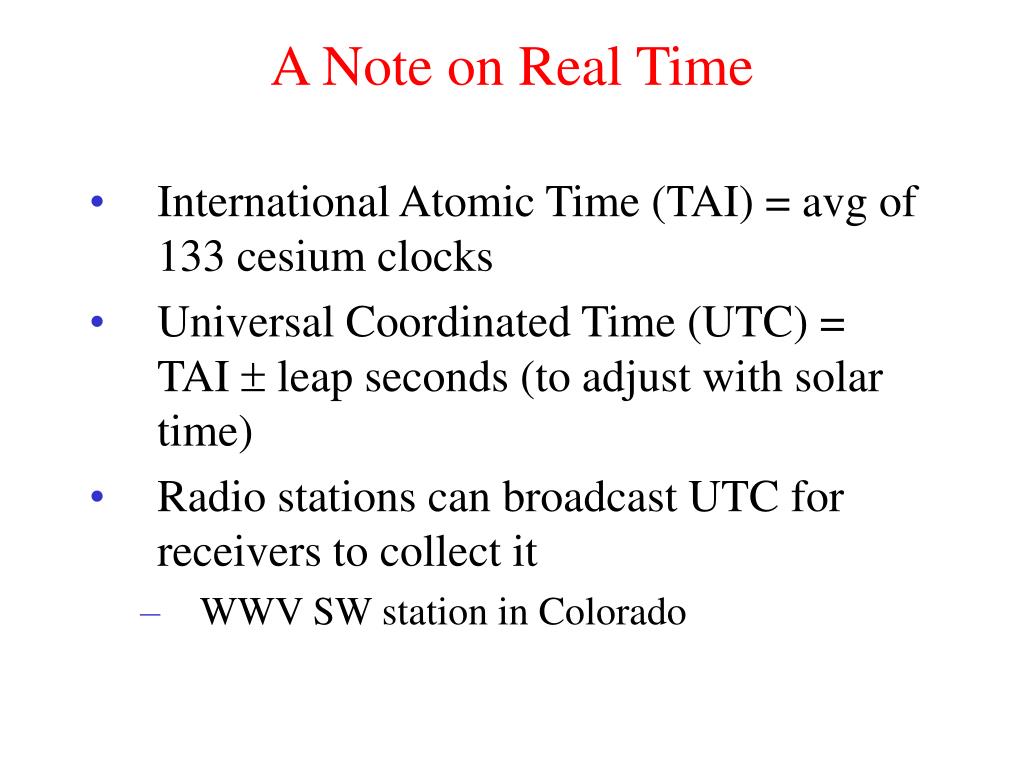 A Note on Real Time

• International Atomic Time (TAI) = avg of 133 cesium clocks
• Universal Coordinated Time (UTC) = TAI ± leap seconds (to adjust with solar time)
• Radio stations can broadcast UTC for receivers to collect it
– WWV SW station in Colorado